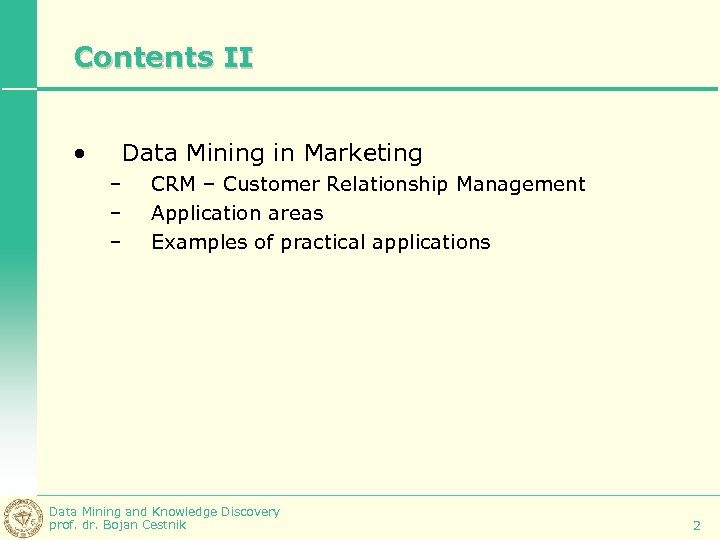 Contents II

• Data Mining in Marketing
– CRM – Customer Relationship Management
– Application areas
– Examples of practical applications

Data Mining and Knowledge Discovery
prof. dr. Bojan Cestnik

2